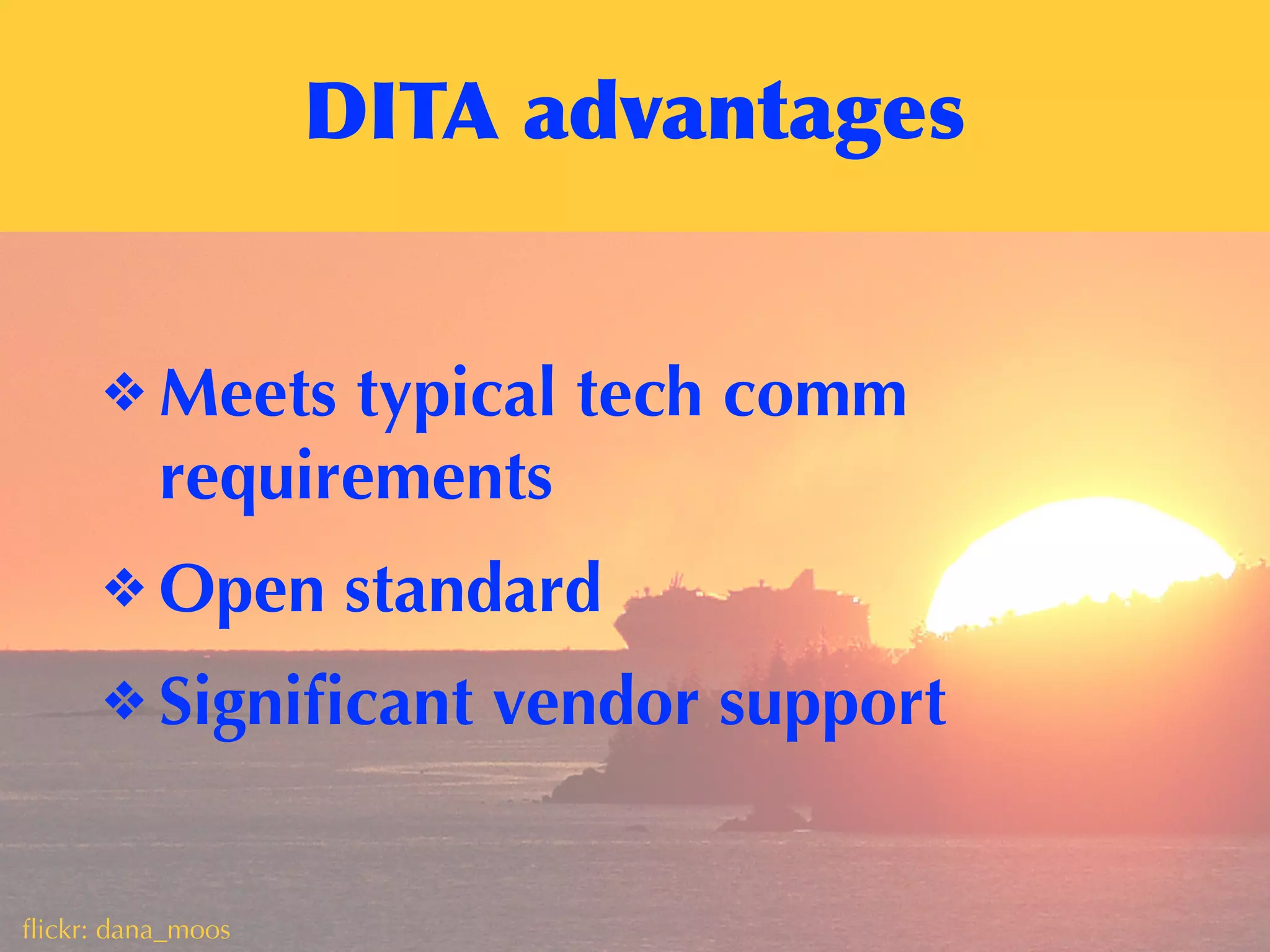 DITA advantages

❖ Meets typical tech comm requirements

❖ Open standard

❖ Significant vendor support

flickr: dana_moos